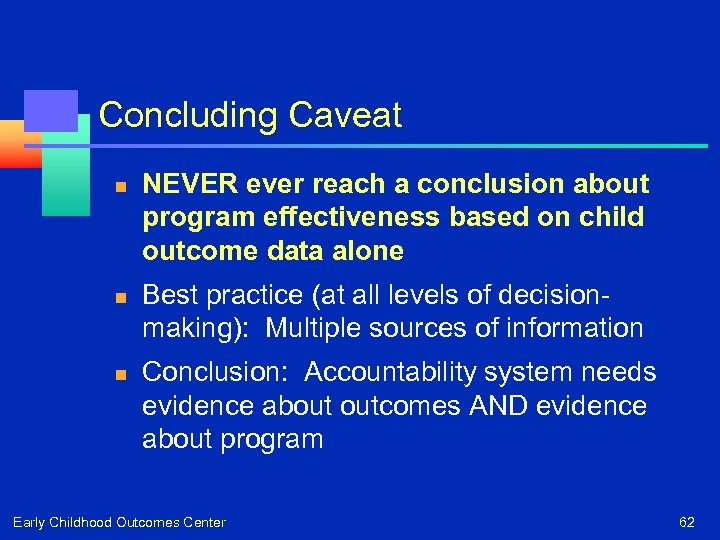 Concluding Caveat

NEVER ever reach a conclusion about program effectiveness based on child outcome data alone

Best practice (at all levels of decision-making): Multiple sources of information

Conclusion: Accountability system needs evidence about outcomes AND evidence about program

Early Childhood Outcomes Center

62